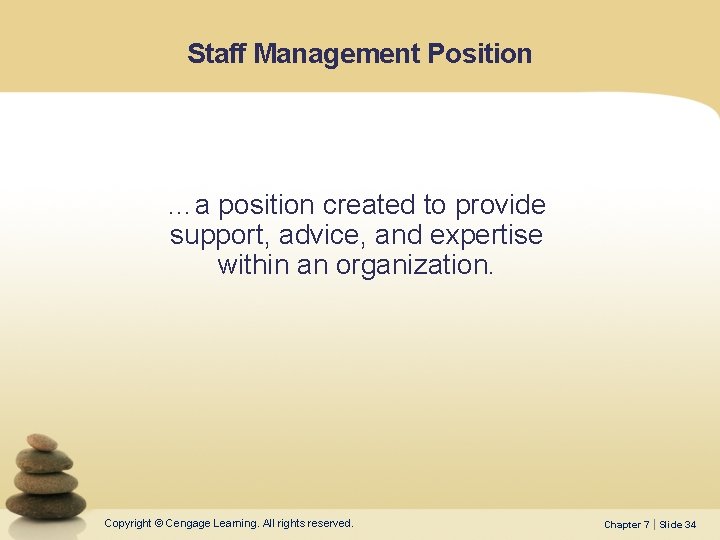 Staff Management Position

…a position created to provide support, advice, and expertise within an organization.

Copyright © Cengage Learning. All rights reserved.

Chapter 7 | Slide 34